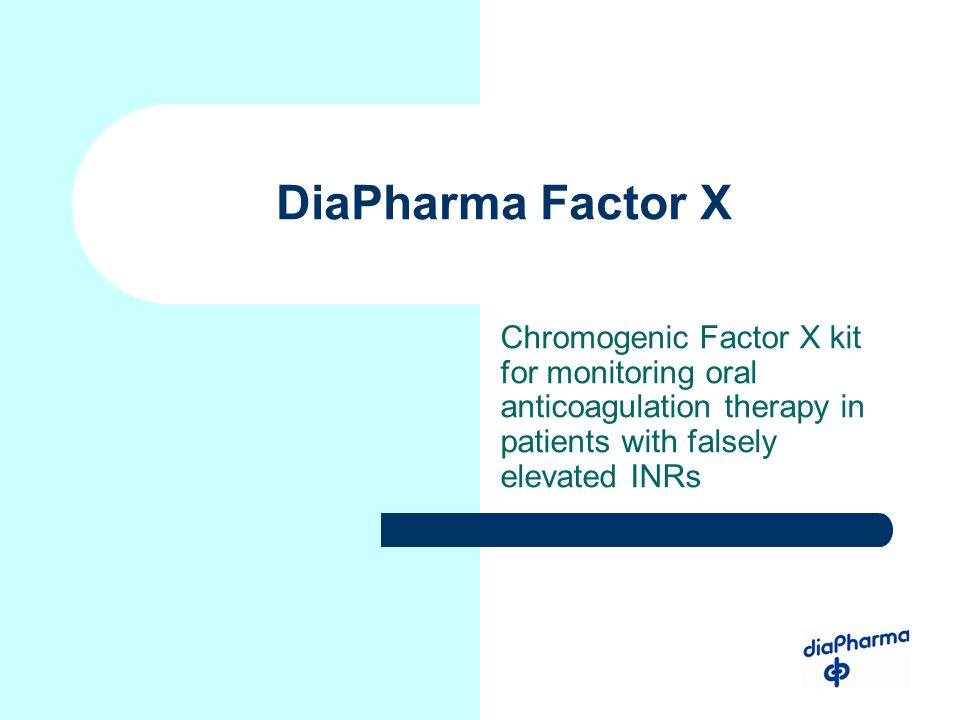 DiaPharma Factor X

Chromogenic Factor X kit for monitoring oral anticoagulation therapy in patients with falsely elevated INRs

diaPharma